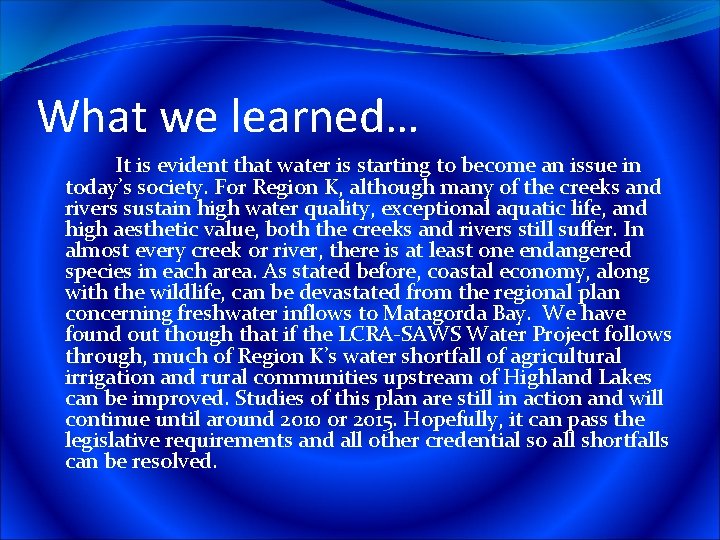 What we learned…

It is evident that water is starting to become an issue in today's society. For Region K, although many of the creeks and rivers sustain high water quality, exceptional aquatic life, and high aesthetic value, both the creeks and rivers still suffer. In almost every creek or river, there is at least one endangered species in each area. As stated before, coastal economy, along with the wildlife, can be devastated from the regional plan concerning freshwater inflows to Matagorda Bay. We have found out though that if the LCRA-SAWS Water Project follows through, much of Region K's water shortfall of agricultural irrigation and rural communities upstream of Highland Lakes can be improved. Studies of this plan are still in action and will continue until around 2010 or 2015. Hopefully, it can pass the legislative requirements and all other credential so all shortfalls can be resolved.